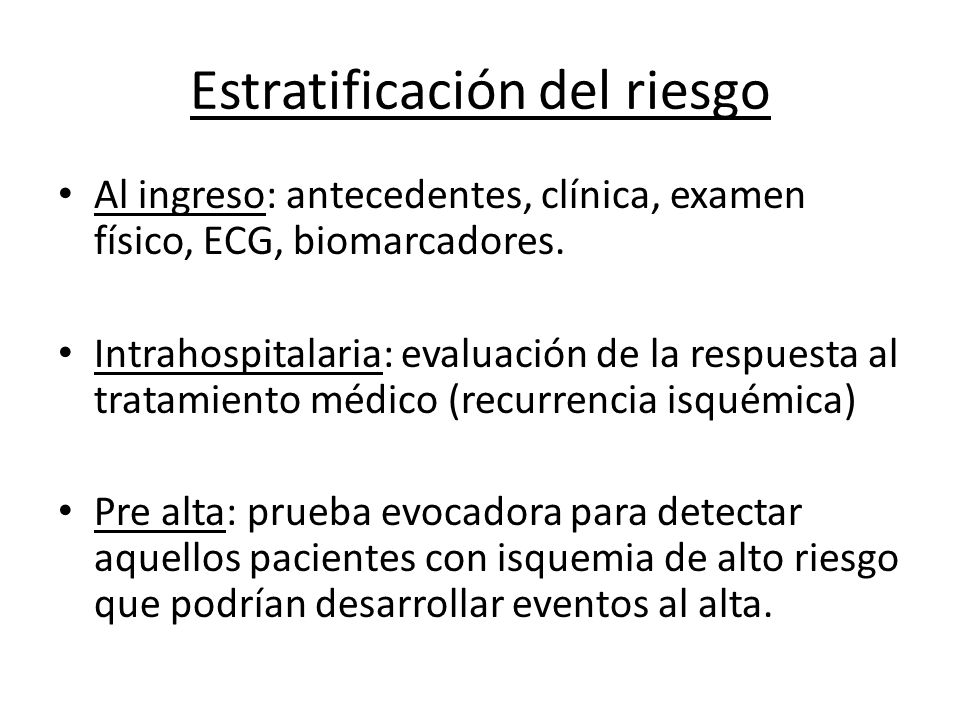 Estratificación del riesgo

• Al ingreso: antecedentes, clínica, examen físico, ECG, biomarcadores.

• Intrahospitalaria: evaluación de la respuesta al tratamiento médico (recurrencia isquémica)

• Pre alta: prueba evocadora para detectar aquellos pacientes con isquemia de alto riesgo que podrían desarrollar eventos al alta.